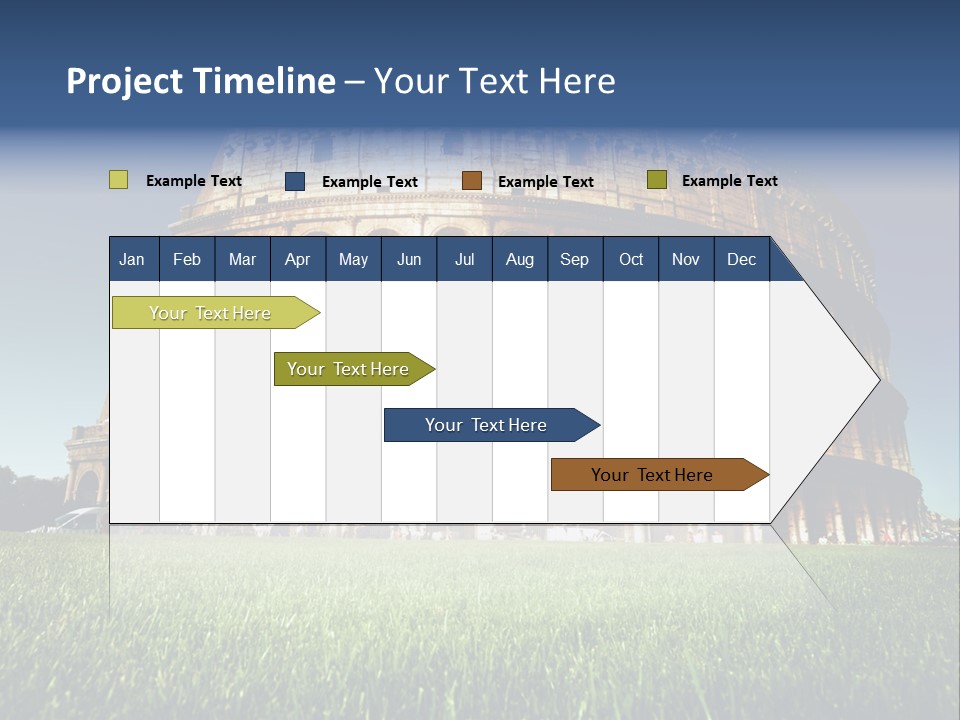 Project Timeline – Your Text Here

Example Text Example Text Example Text Example Text

| Jan | Feb | Mar | Apr | May | Jun | Jul | Aug | Sep | Oct | Nov | Dec |
|---|---|---|---|---|---|---|---|---|---|---|---|

Your Text Here

Your Text Here

Your Text Here

Your Text Here